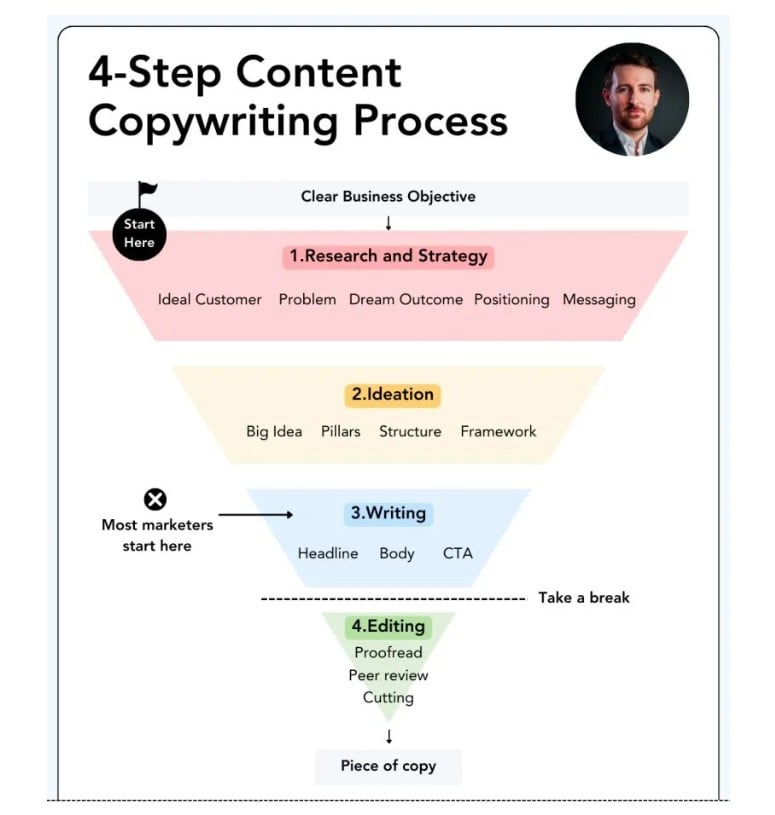 4-Step Content Copywriting Process

Clear Business Objective

Start Here

1.Research and Strategy

Ideal Customer Problem Dream Outcome Positioning Messaging

2.Ideation

Big Idea Pillars Structure Framework

Most marketers start here

3.Writing

Headline Body CTA

Take a break

4.Editing

Proofread
Peer review
Cutting

Piece of copy